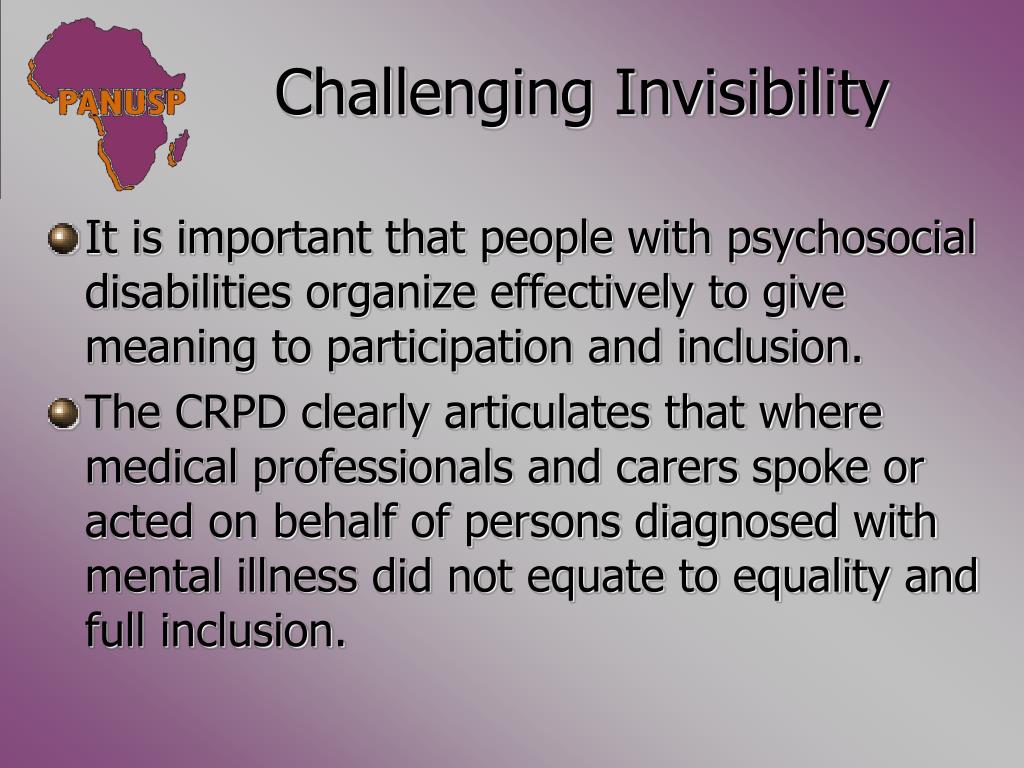 PANUSP

Challenging Invisibility

It is important that people with psychosocial disabilities organize effectively to give meaning to participation and inclusion.

The CRPD clearly articulates that where medical professionals and carers spoke or acted on behalf of persons diagnosed with mental illness did not equate to equality and full inclusion.